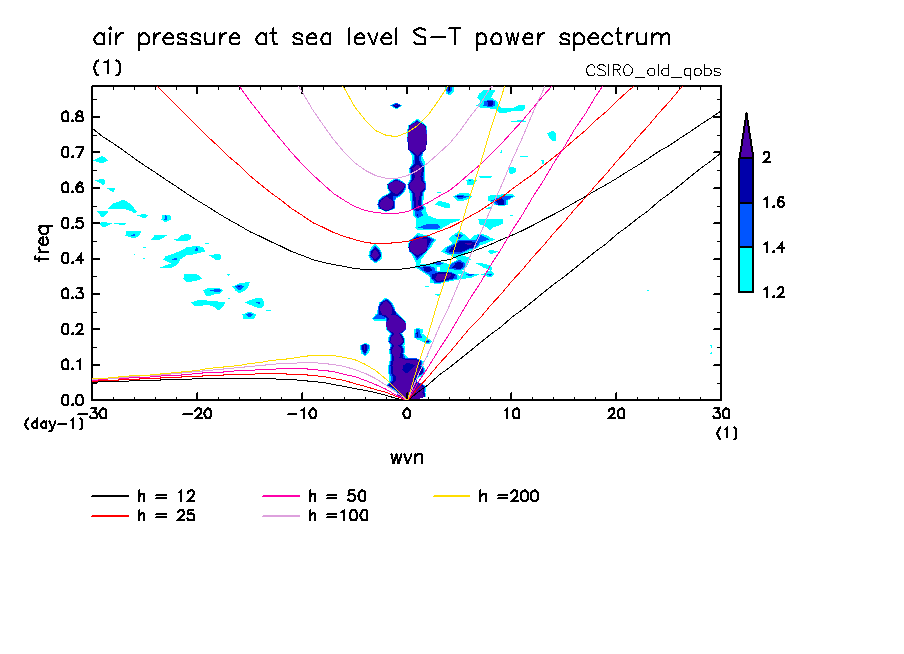 air pressure at sea level S-T power spectrum
(1)
CSIRO_old_qobs

freq
0.8
0.7
0.6
0.5
0.4
0.3
0.2
0.1
0.0
(day-1)

-30
-20
-10
0
10
20
30
(1)
wvn

2
1.6
1.4
1.2

h = 12
h = 25
h = 50
h =100
h =200